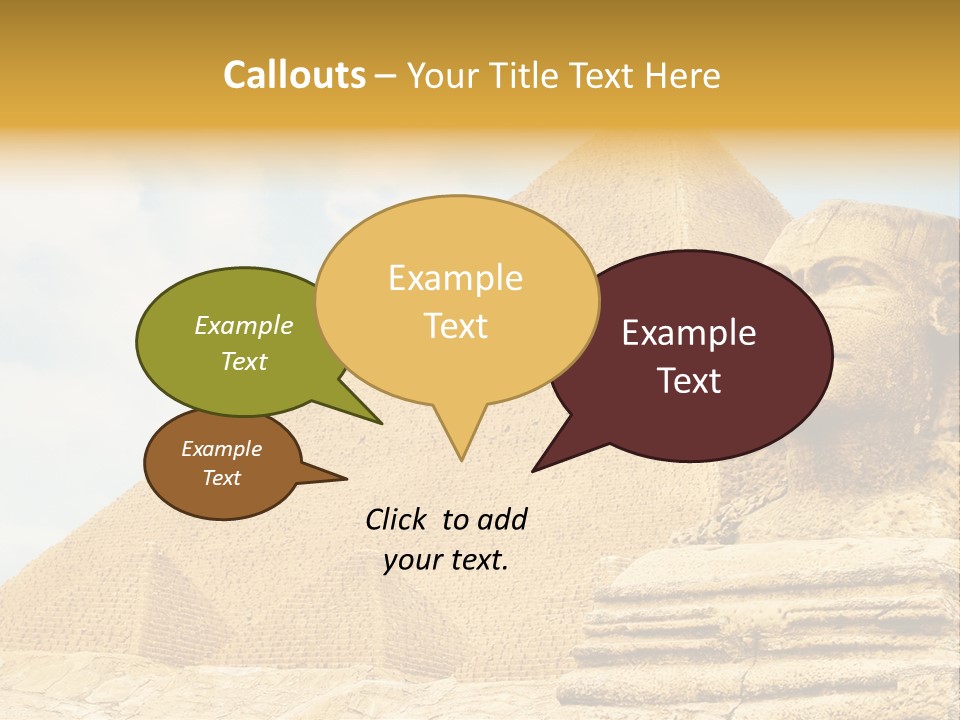 Callouts – Your Title Text Here

Example Text

Example Text

Example Text

Example Text

Click to add your text.